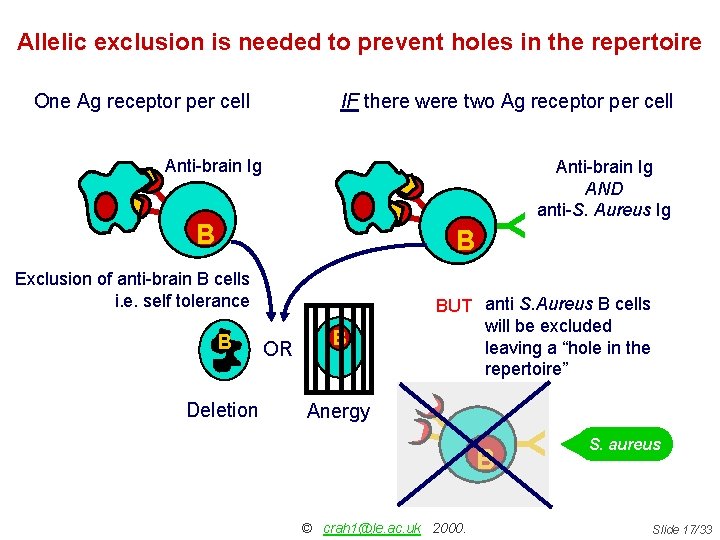 Allelic exclusion is needed to prevent holes in the repertoire

One Ag receptor per cell

IF there were two Ag receptor per cell

Anti-brain Ig

B

Anti-brain Ig
AND
anti-S. Aureus Ig

B

Exclusion of anti-brain B cells
i.e. self tolerance

B

OR

B

Deletion

Anergy

BUT anti S.Aureus B cells will be excluded leaving a "hole in the repertoire"

B

S. aureus

© crah1@le.ac.uk 2000.

Slide 17/33